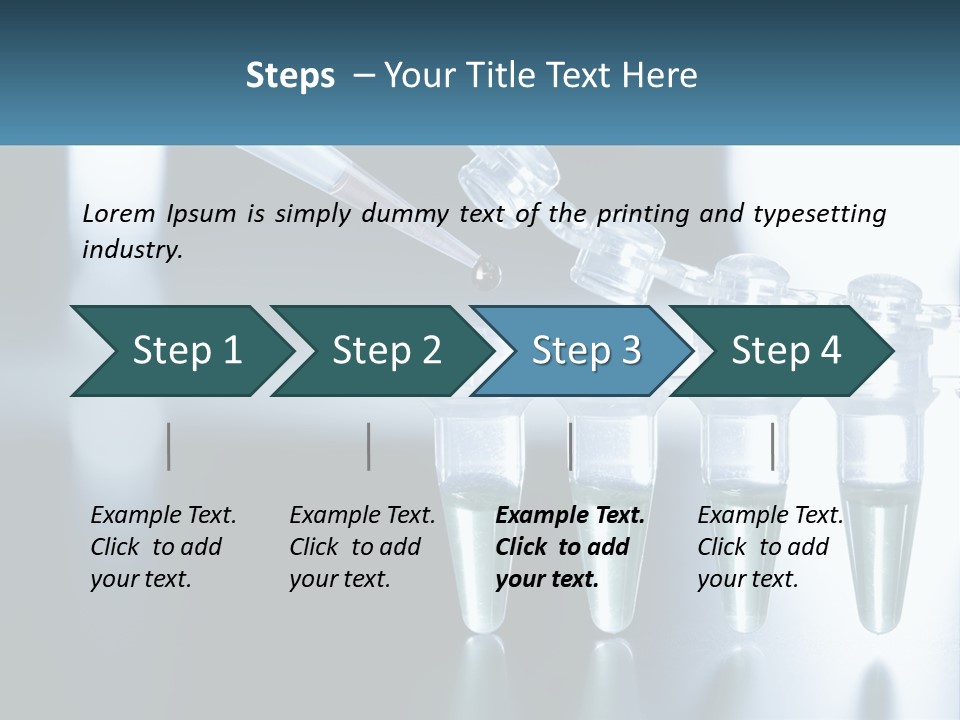 Steps – Your Title Text Here

Lorem Ipsum is simply dummy text of the printing and typesetting industry.

Step 1

Step 2

Step 3

Step 4

Example Text. Click to add your text.

Example Text. Click to add your text.

Example Text. Click to add your text.

Example Text. Click to add your text.